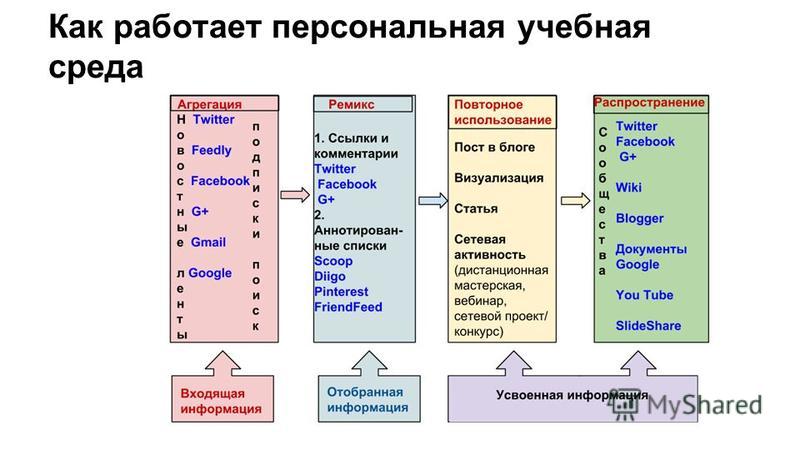 Как работает персональная учебная среда

Агрегация

Новостные ленты

Twitter
Feedly
Facebook
G+
Gmail
Google

подписки

поиск

Ремикс

1. Ссылки и комментарии
Twitter
Facebook
G+
2. Аннотированные списки
Scoop
Diigo
Pinterest
FriendFeed

Повторное использование

Пост в блоге

Визуализация

Статья

Сетевая активность (дистанционная мастерская, вебинар, сетевой проект/ конкурс)

Распространение

Сообщества

Twitter
Facebook
G+
Wiki
Blogger
Документы Google
You Tube
SlideShare

Входящая информация

Отобранная информация

Усвоенная информация

MyShared